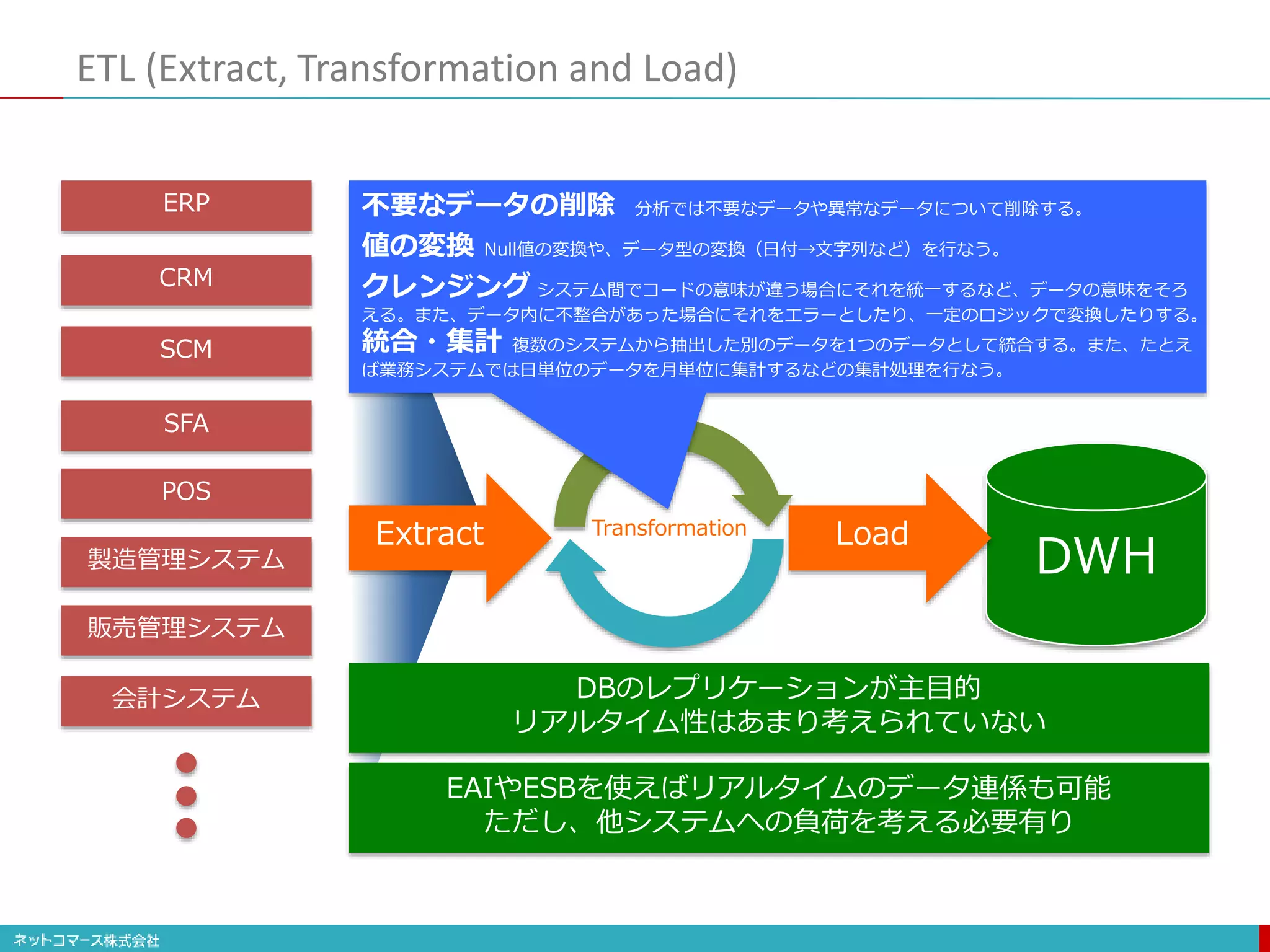 ETL (Extract, Transformation and Load)

ERP

CRM

SCM

SFA

POS

製造管理システム

販売管理システム

会計システム

不要なデータの削除 分析では不要なデータや異常なデータについて削除する。
値の変換 Null値の変換や、データ型の変換（日付→文字列など）を行なう。
クレンジング システム間でコードの意味が違う場合にそれを統一するなど、データの意味をそろえる。また、データ内に不整合があった場合にそれをエラーとしたり、一定のロジックで変換したりする。
統合・集計 複数のシステムから抽出した別のデータを1つのデータとして統合する。また、たとえば業務システムでは日単位のデータを月単位に集計するなどの集計処理を行なう。

Extract

Transformation

Load

DWH

DBのレプリケーションが主目的
リアルタイム性はあまり考えられていない

EAIやESBを使えばリアルタイムのデータ連係も可能
ただし、他システムへの負荷を考える必要有り

ネットコマース株式会社